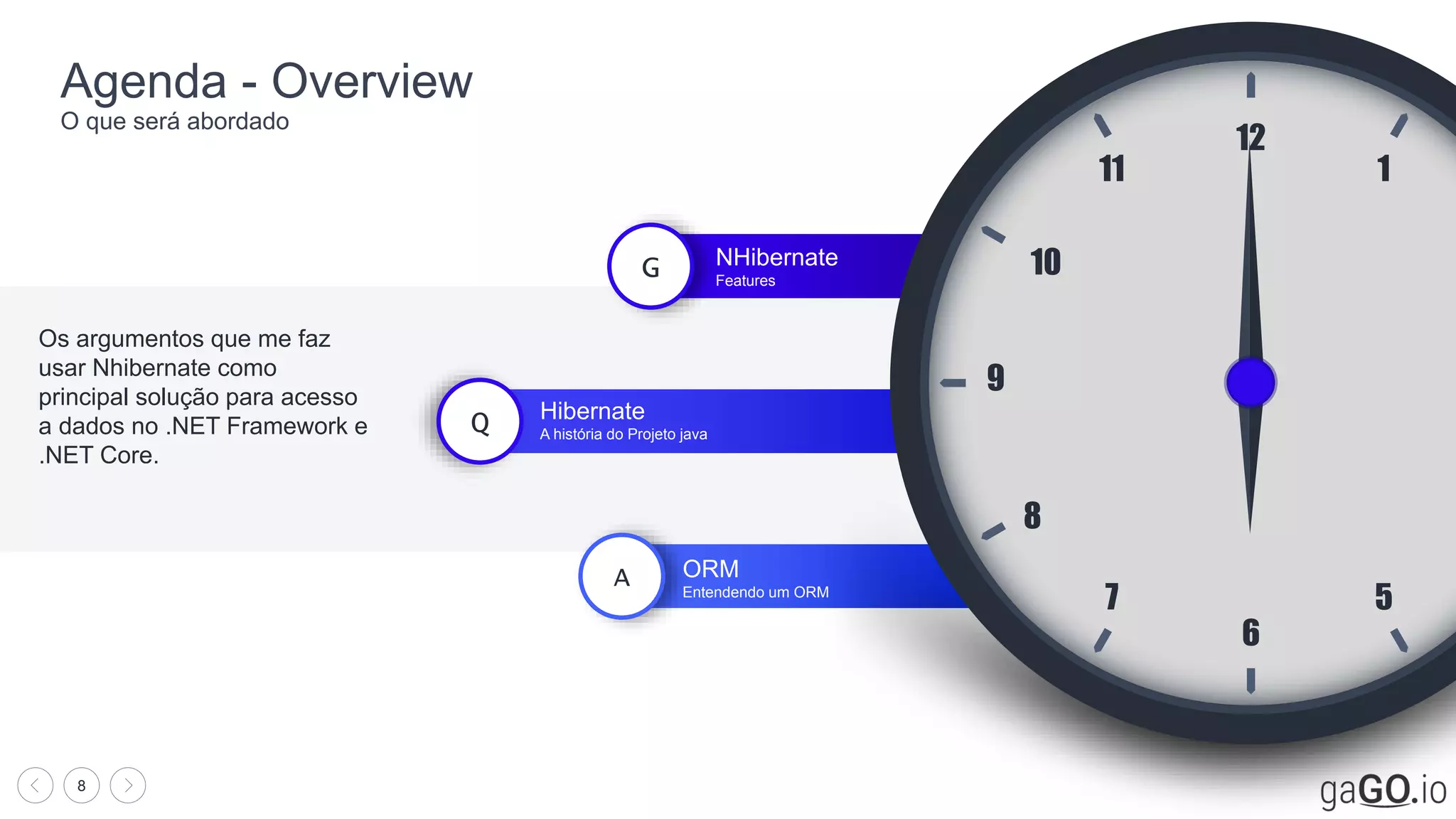 Agenda - Overview
O que será abordado

Os argumentos que me faz usar Nhibernate como principal solução para acesso a dados no .NET Framework e .NET Core.

G
NHibernate
Features

Q
Hibernate
A história do Projeto java

A
ORM
Entendendo um ORM

12
1
11
10
9
8
7
6
5

8

gaGO.io